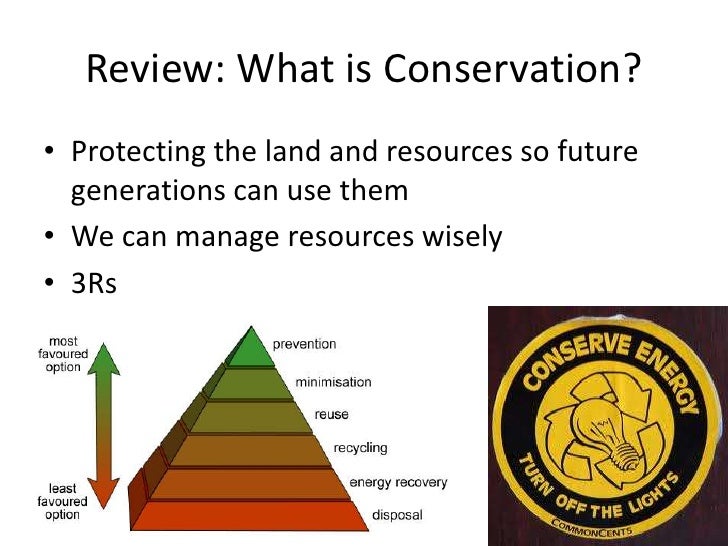 Review: What is Conservation?

• Protecting the land and resources so future generations can use them
• We can manage resources wisely
• 3Rs

most favoured option

least favoured option

prevention
minimisation
reuse
recycling
energy recovery
disposal

CONSERVE ENERGY
TURN OFF THE LIGHTS
COMMONCENTS